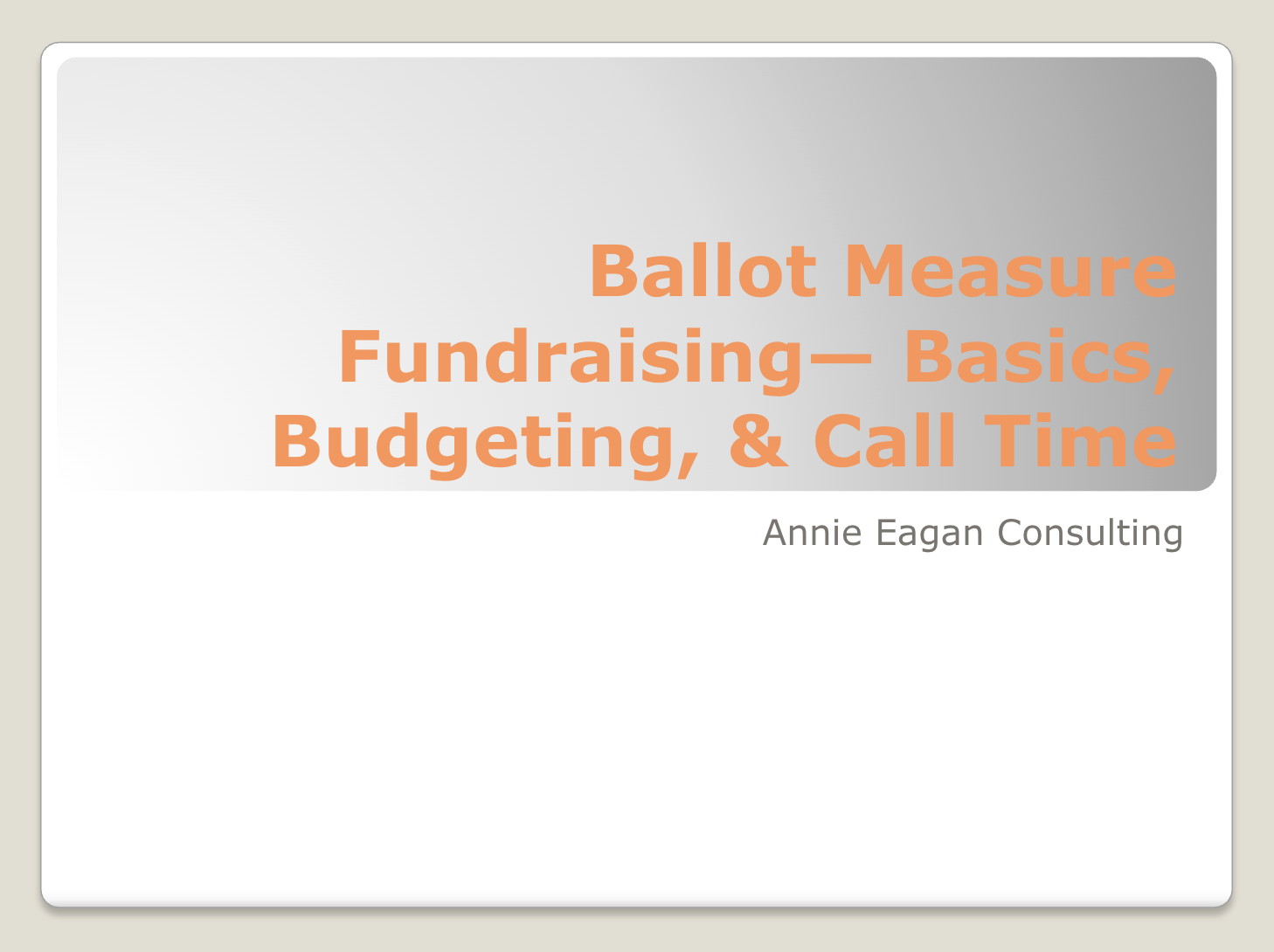 Ballot Measure Fundraising— Basics, Budgeting, & Call Time

Annie Eagan Consulting